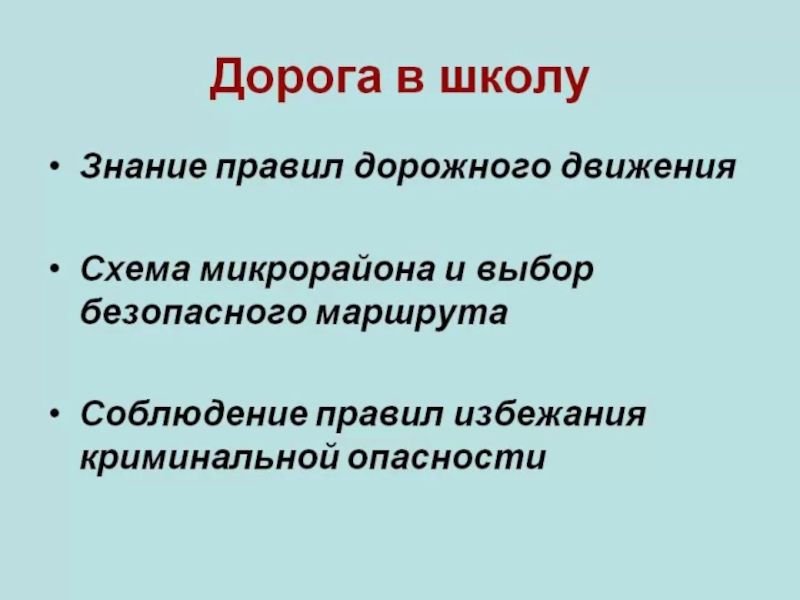 Дорога в школу

• Знание правил дорожного движения

• Схема микрорайона и выбор безопасного маршрута

• Соблюдение правил избежания криминальной опасности